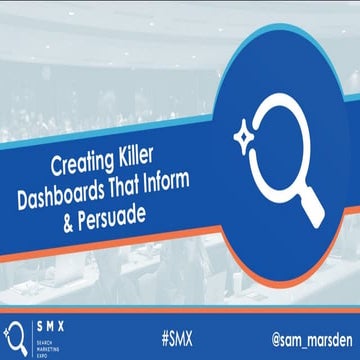 Creating Killer Dashboards That Inform & Persuade

SMX
SEARCH MARKETING EXPO

#SMX

@sam_marsden